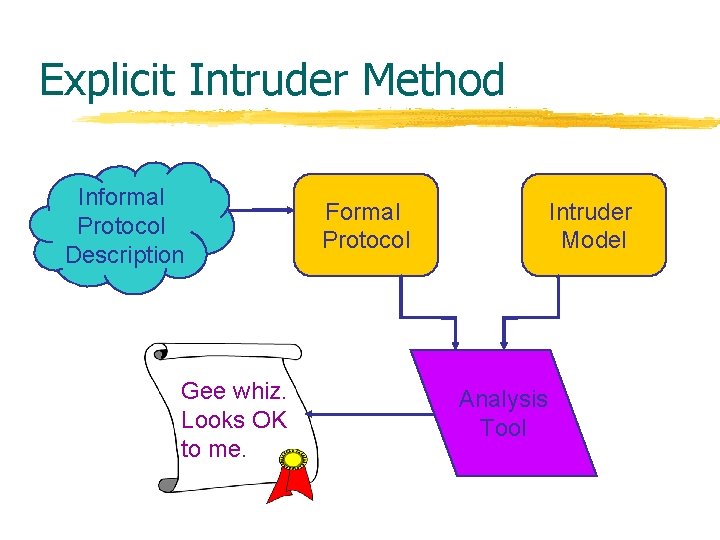 Explicit Intruder Method

Informal Protocol Description

Formal Protocol

Intruder Model

Analysis Tool

Gee whiz. Looks OK to me.